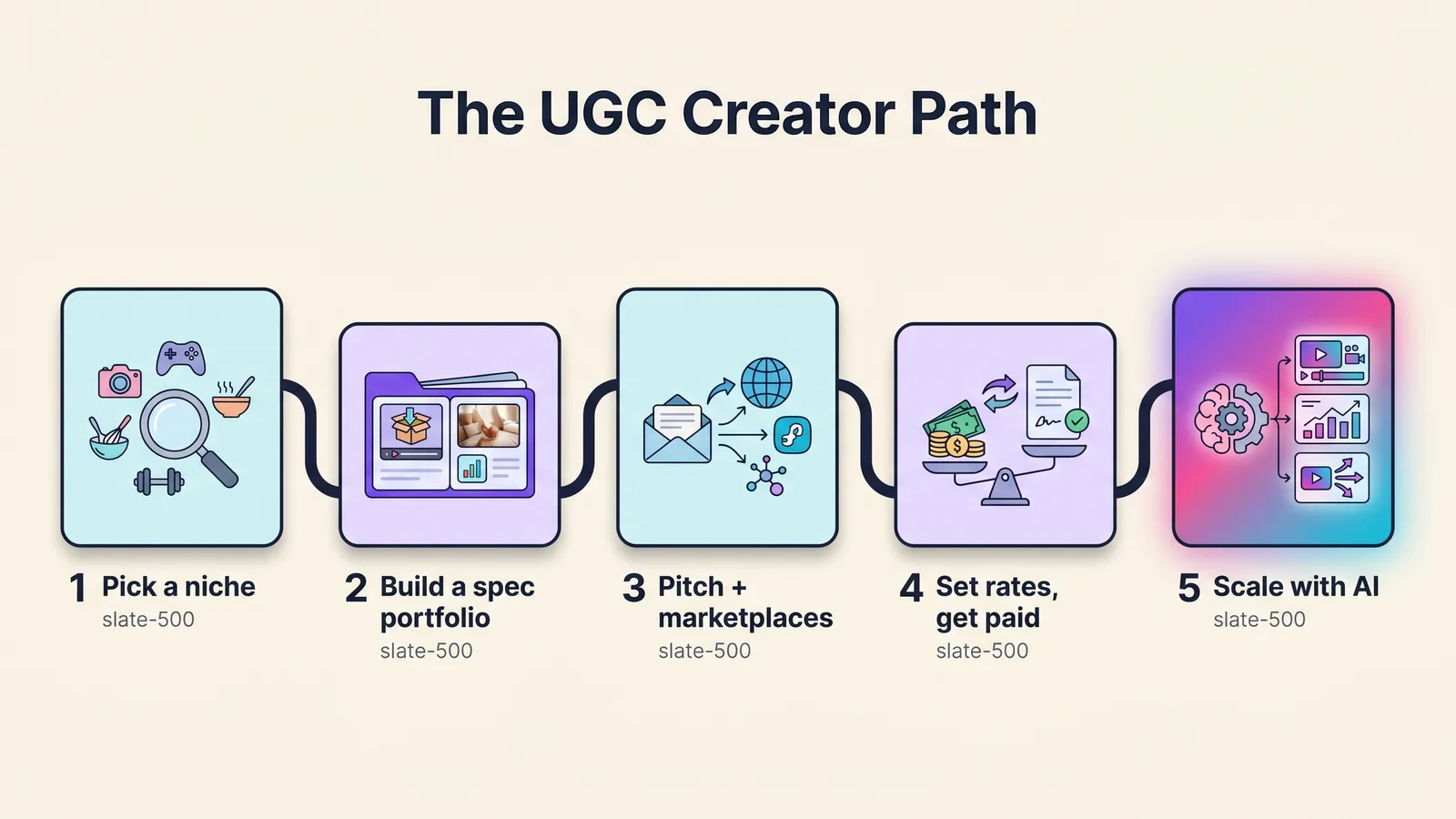 The UGC Creator Path

1 Pick a niche
slate-500

2 Build a spec portfolio
slate-500

3 Pitch + marketplaces
slate-500

4 Set rates, get paid
slate-500

5 Scale with AI
slate-500